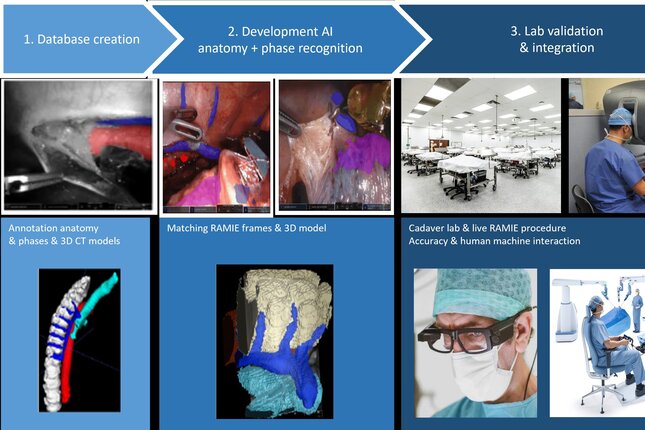 1. Database creation

2. Development AI anatomy + phase recognition

3. Lab validation & integration

Annotation anatomy & phases & 3D CT models

Matching RAMIE frames & 3D model

Cadaver lab & live RAMIE procedure
Accuracy & human machine interaction